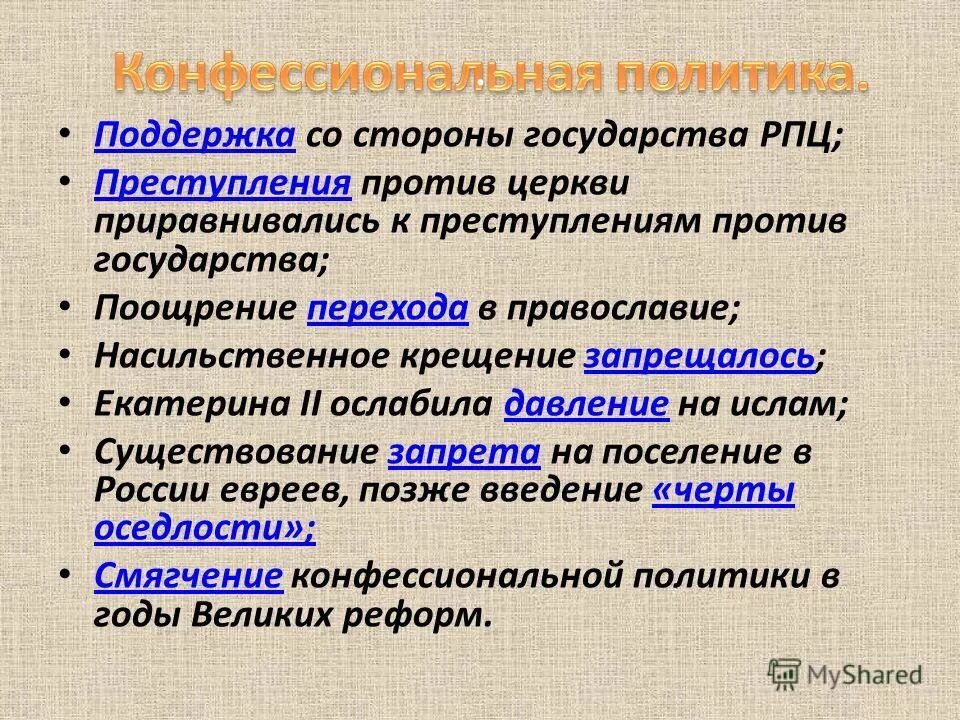 Конфессиональная политика.

• Поддержка со стороны государства РПЦ;
• Преступления против церкви приравнивались к преступлениям против государства;
• Поощрение перехода в православие;
• Насильственное крещение запрещалось;
• Екатерина II ослабила давление на ислам;
• Существование запрета на поселение в России евреев, позже введение «черты оседлости»;
• Смягчение конфессиональной политики в годы Великих реформ.

MyShared